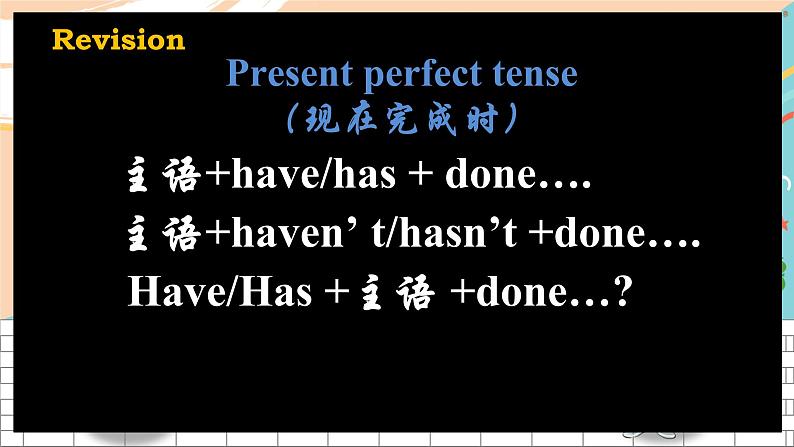 Revision

Present perfect tense
（现在完成时）

主语+have/has + done….

主语+haven’ t/hasn’t +done….

Have/Has + 主语 +done…?